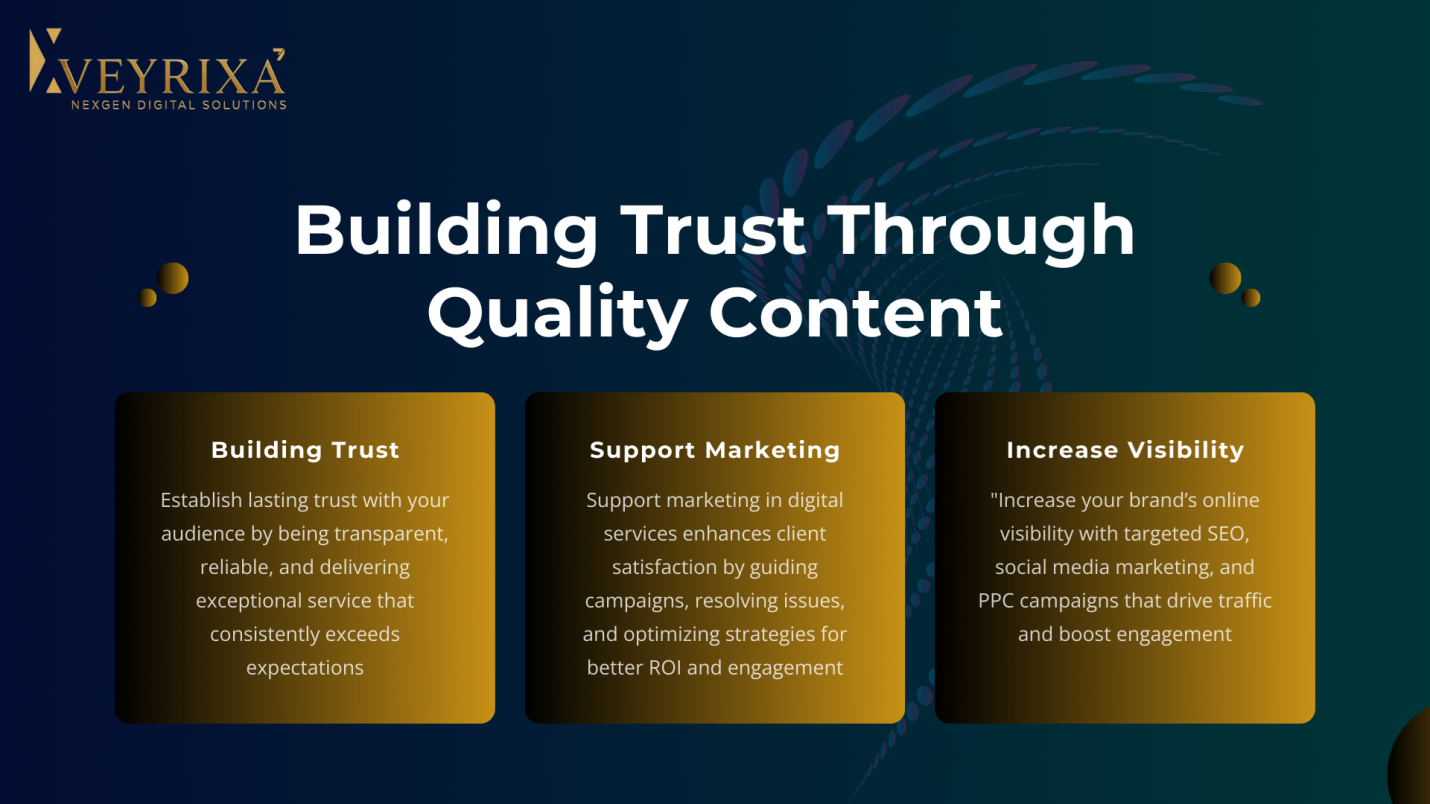 VEYRIXA
NEXGEN DIGITAL SOLUTIONS

Building Trust Through Quality Content

Building Trust

Establish lasting trust with your audience by being transparent, reliable, and delivering exceptional service that consistently exceeds expectations

Support Marketing

Support marketing in digital services enhances client satisfaction by guiding campaigns, resolving issues, and optimizing strategies for better ROI and engagement

Increase Visibility

"Increase your brand's online visibility with targeted SEO, social media marketing, and PPC campaigns that drive traffic and boost engagement